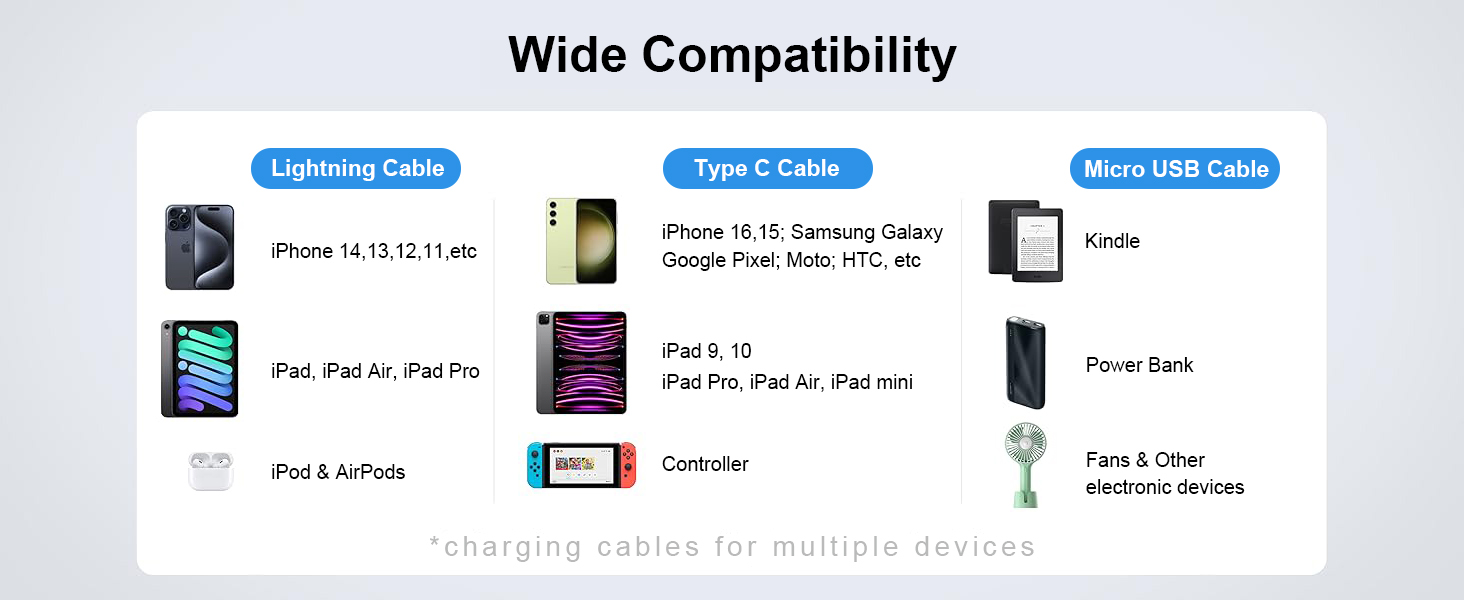 Wide Compatibility

Lightning Cable

iPhone 14,13,12,11,etc

iPad, iPad Air, iPad Pro

iPod & AirPods

Type C Cable

iPhone 16,15; Samsung Galaxy Google Pixel; Moto; HTC, etc

iPad 9, 10
iPad Pro, iPad Air, iPad mini

Controller

Micro USB Cable

Kindle

Power Bank

Fans & Other electronic devices

*charging cables for multiple devices